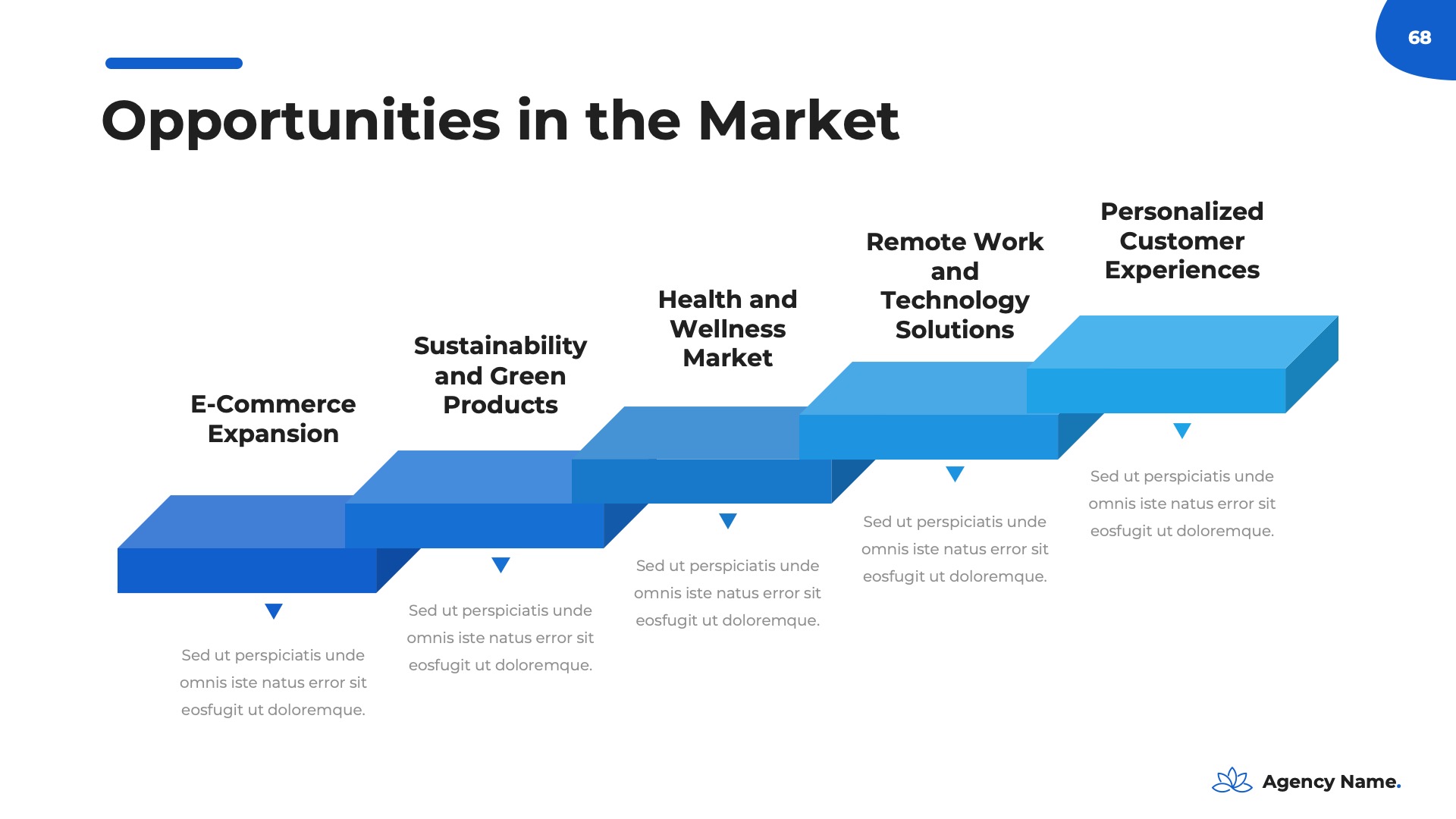 68

Opportunities in the Market

E-Commerce Expansion

Sed ut perspiciatis unde omnis iste natus error sit eosfugit ut doloremque.

Sustainability and Green Products

Sed ut perspiciatis unde omnis iste natus error sit eosfugit ut doloremque.

Health and Wellness Market

Sed ut perspiciatis unde omnis iste natus error sit eosfugit ut doloremque.

Remote Work and Technology Solutions

Sed ut perspiciatis unde omnis iste natus error sit eosfugit ut doloremque.

Personalized Customer Experiences

Sed ut perspiciatis unde omnis iste natus error sit eosfugit ut doloremque.

Agency Name.